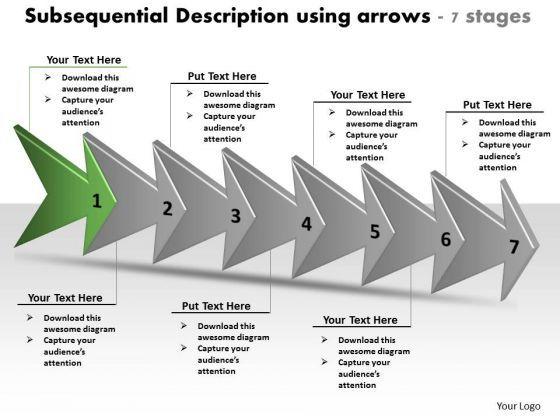 Subsequential Description using arrows - 7 stages

Your Text Here
➢ Download this awesome diagram
➢ Capture your audience's attention

Put Text Here
➢ Download this awesome diagram
➢ Capture your audience's attention

Your Text Here
➢ Download this awesome diagram
➢ Capture your audience's attention

Put Text Here
➢ Download this awesome diagram
➢ Capture your audience's attention

1 2 3 4 5 6 7

Your Text Here
➢ Download this awesome diagram
➢ Capture your audience's attention

Put Text Here
➢ Download this awesome diagram
➢ Capture your audience's attention

Your Text Here
➢ Download this awesome diagram
➢ Capture your audience's attention

Your Logo